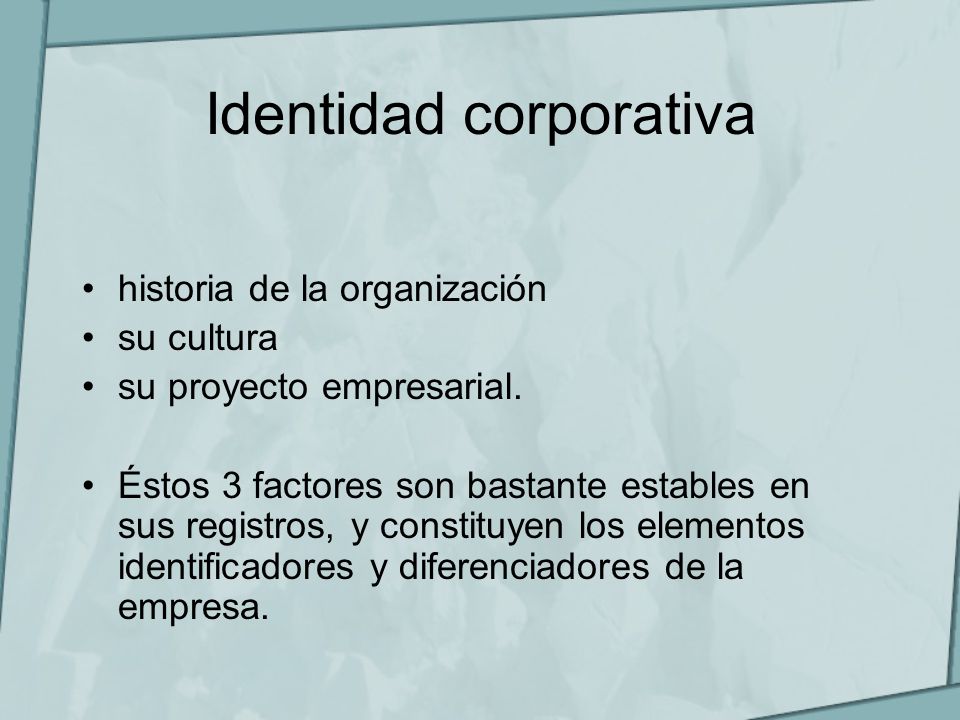 Identidad corporativa

• historia de la organización
• su cultura
• su proyecto empresarial.

• Éstos 3 factores son bastante estables en sus registros, y constituyen los elementos identificadores y diferenciadores de la empresa.